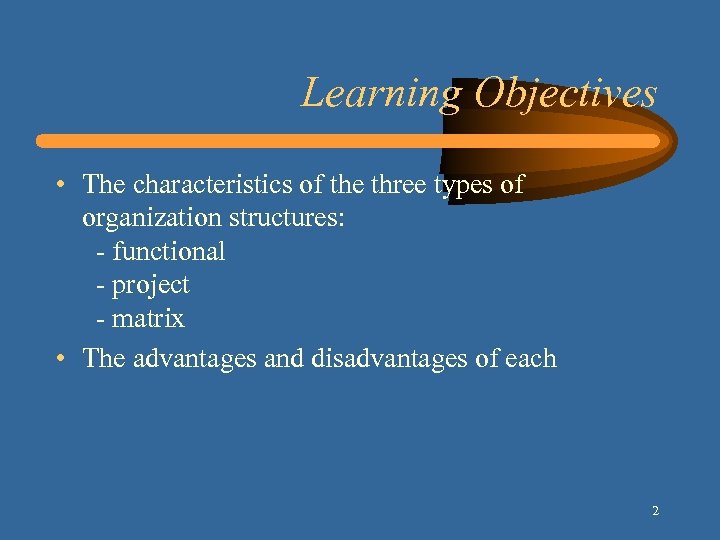 Learning Objectives

• The characteristics of the three types of organization structures:
- functional
- project
- matrix

• The advantages and disadvantages of each

2